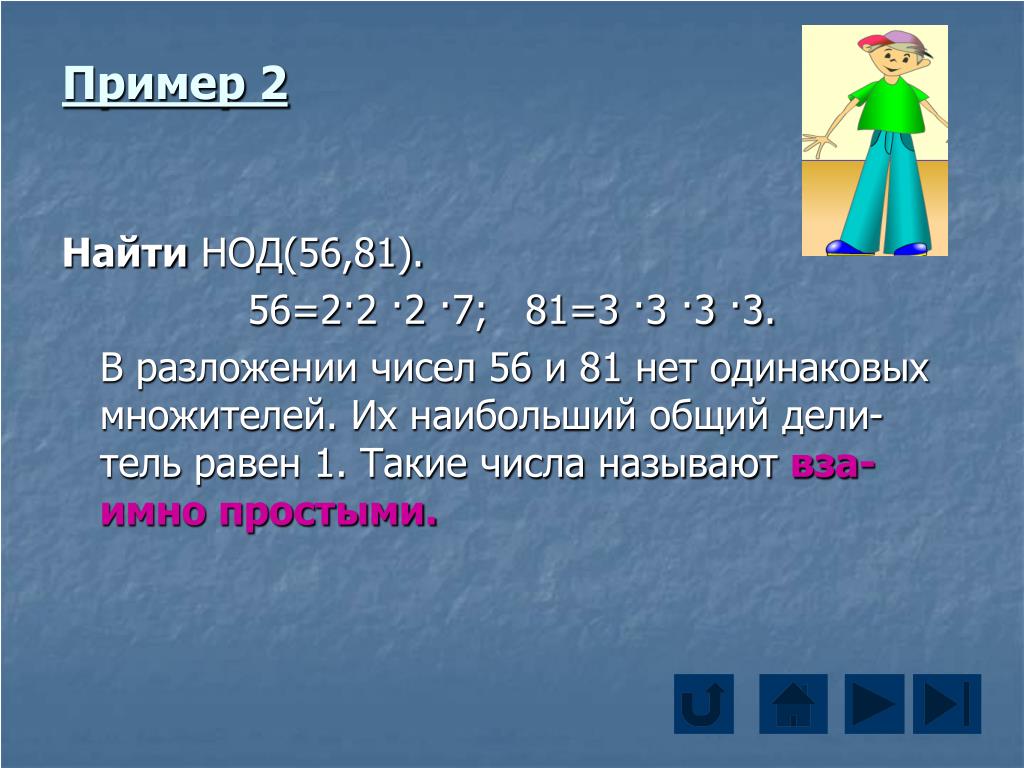 Пример 2

Найти НОД(56,81).

$56=2\cdot2\cdot2\cdot7$;   $81=3\cdot3\cdot3\cdot3$.

В разложении чисел 56 и 81 нет одинаковых множителей. Их наибольший общий делитель равен 1. Такие числа называют взаимно простыми.